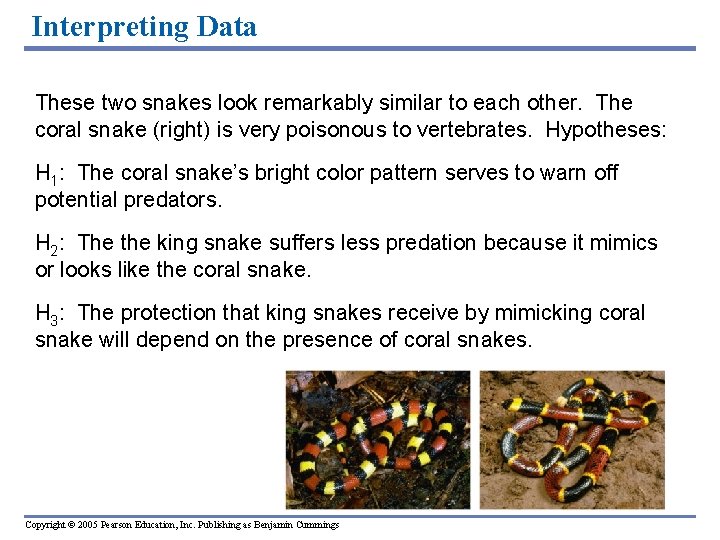 Interpreting Data

These two snakes look remarkably similar to each other. The coral snake (right) is very poisonous to vertebrates. Hypotheses:

$H_1$: The coral snake's bright color pattern serves to warn off potential predators.

$H_2$: The the king snake suffers less predation because it mimics or looks like the coral snake.

$H_3$: The protection that king snakes receive by mimicking coral snake will depend on the presence of coral snakes.

Copyright © 2005 Pearson Education, Inc. Publishing as Benjamin Cummings